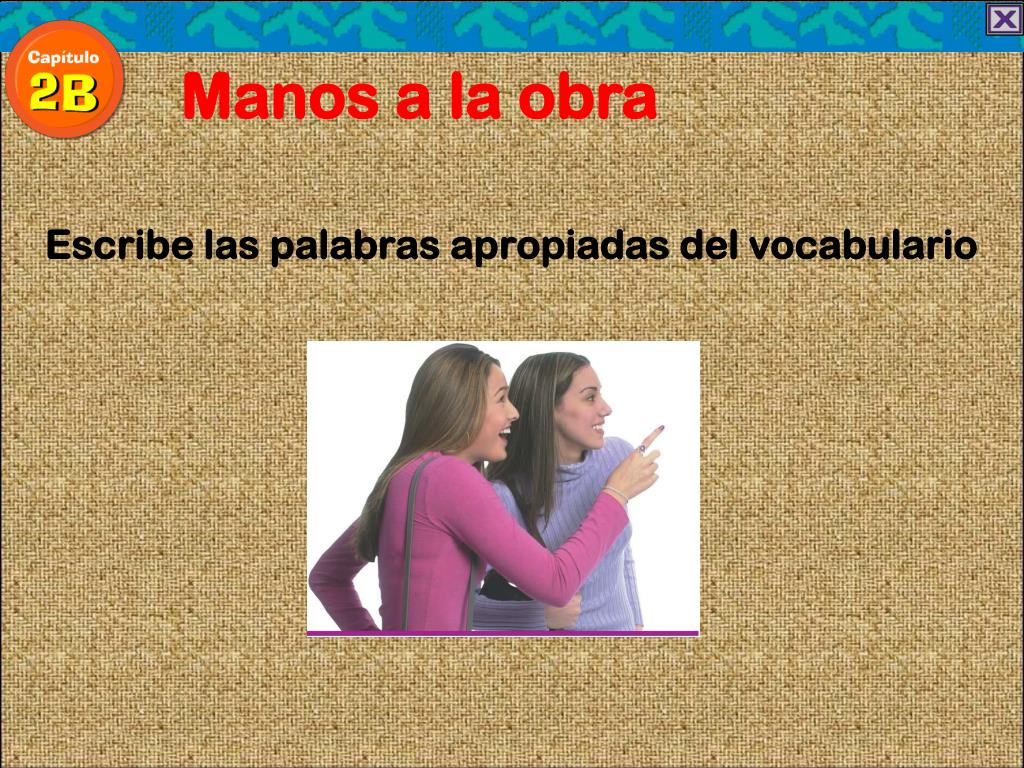 Capítulo
2B

Manos a la obra

Escribe las palabras apropiadas del vocabulario